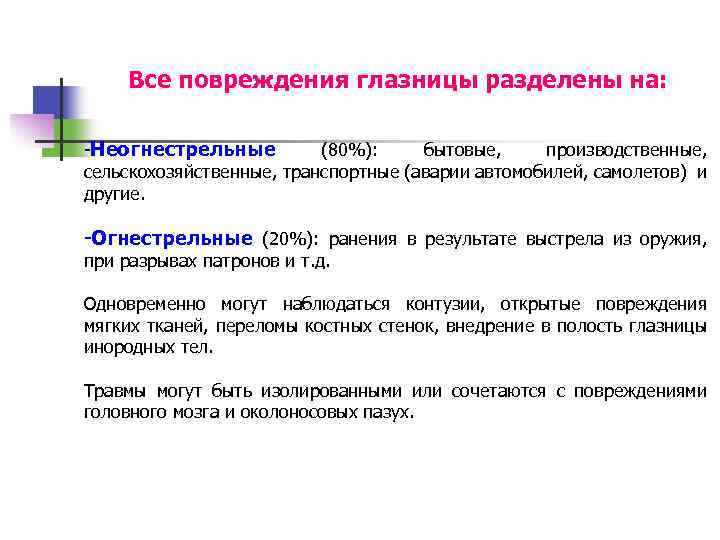 Все повреждения глазницы разделены на:

-Неогнестрельные (80%): бытовые, производственные, сельскохозяйственные, транспортные (аварии автомобилей, самолетов) и другие.

-Огнестрельные (20%): ранения в результате выстрела из оружия, при разрывах патронов и т.д.

Одновременно могут наблюдаться контузии, открытые повреждения мягких тканей, переломы костных стенок, внедрение в полость глазницы инородных тел.

Травмы могут быть изолированными или сочетаются с повреждениями головного мозга и околоносовых пазух.